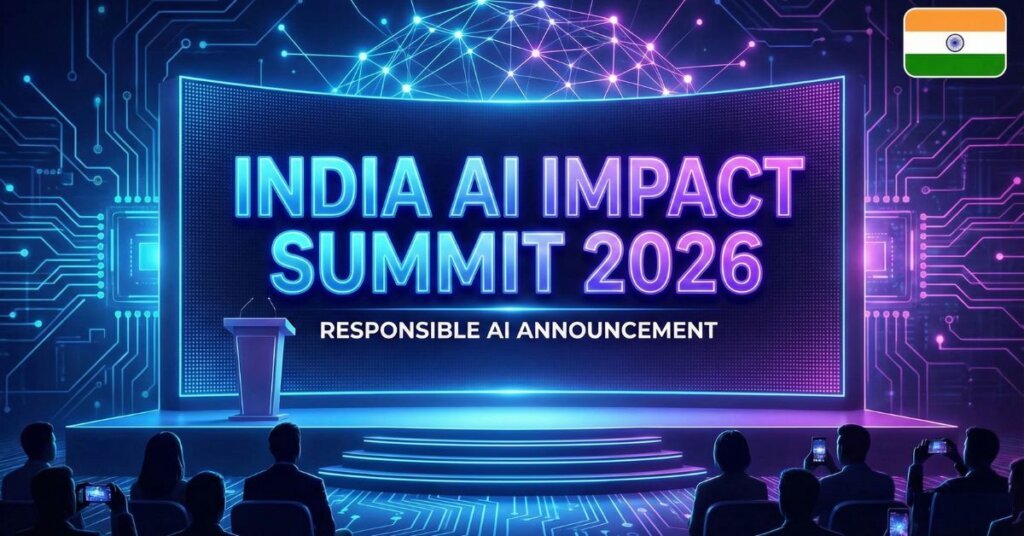 INDIA AI IMPACT SUMMIT 2026

RESPONSIBLE AI ANNOUNCEMENT